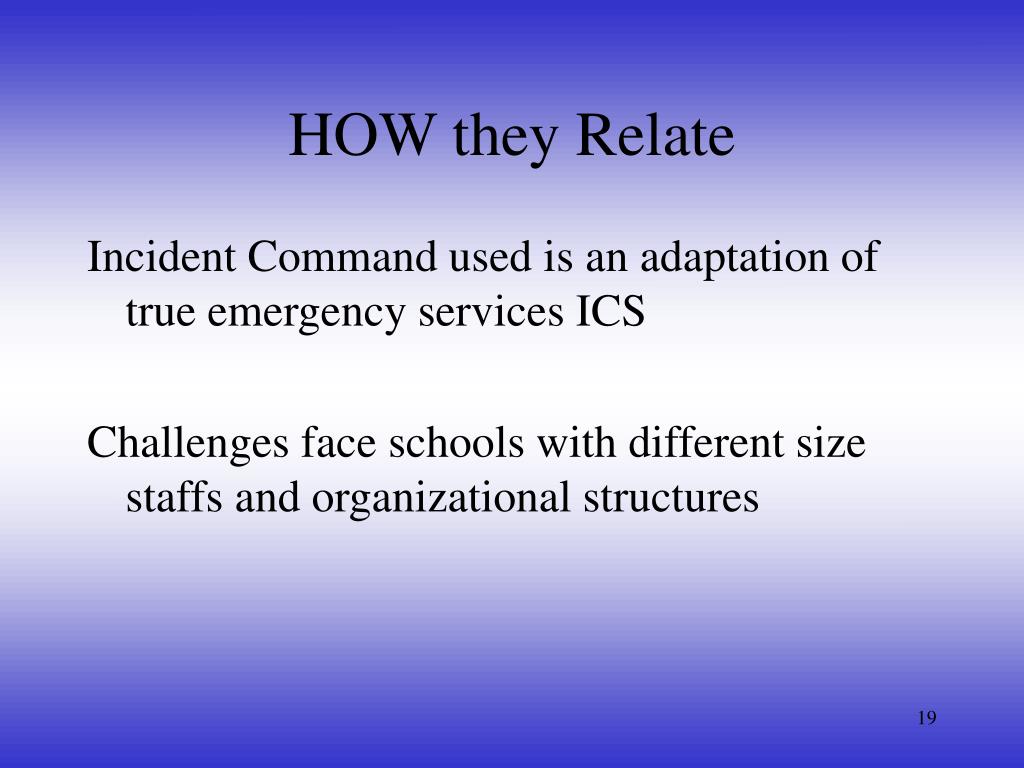 HOW they Relate

Incident Command used is an adaptation of true emergency services ICS

Challenges face schools with different size staffs and organizational structures

19